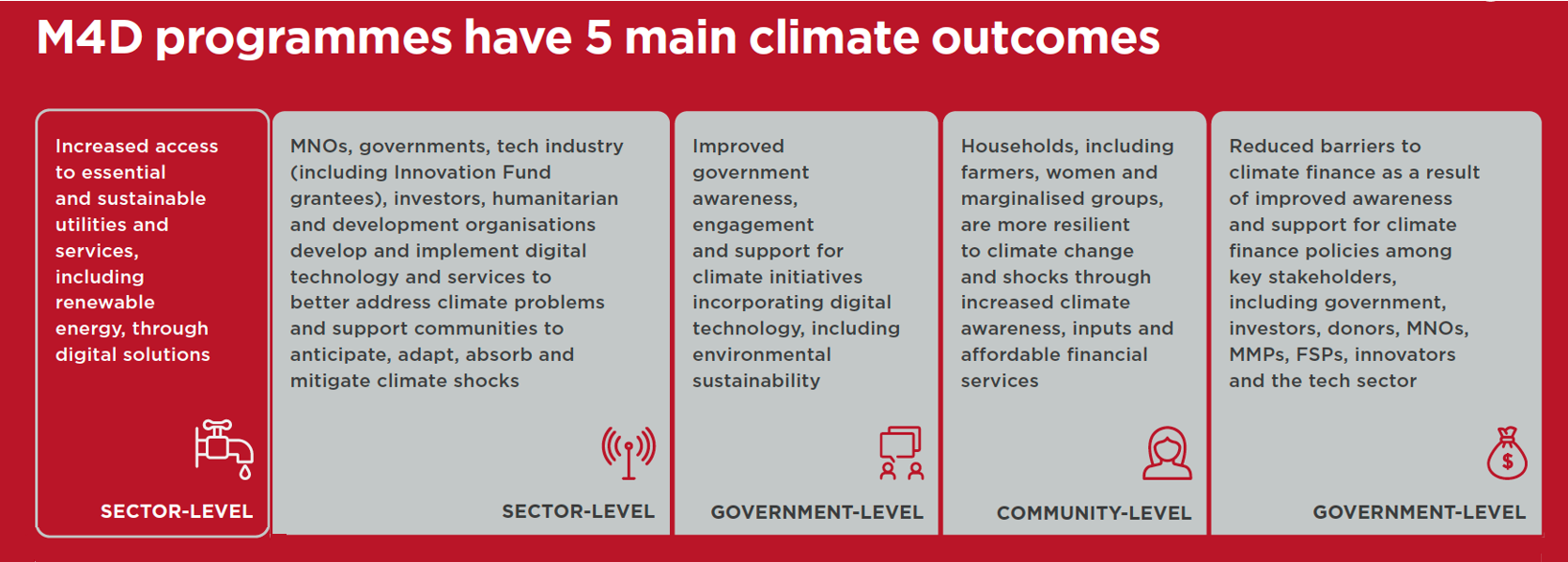 M4D programmes have 5 main climate outcomes

Increased access to essential and sustainable utilities and services, including renewable energy, through digital solutions

SECTOR-LEVEL

MNOs, governments, tech industry (including Innovation Fund grantees), investors, humanitarian and development organisations develop and implement digital technology and services to better address climate problems and support communities to anticipate, adapt, absorb and mitigate climate shocks

SECTOR-LEVEL

Improved government awareness, engagement and support for climate initiatives incorporating digital technology, including environmental sustainability

GOVERNMENT-LEVEL

Households, including farmers, women and marginalised groups, are more resilient to climate change and shocks through increased climate awareness, inputs and affordable financial services

COMMUNITY-LEVEL

Reduced barriers to climate finance as a result of improved awareness and support for climate finance policies among key stakeholders, including government, investors, donors, MNOs, MMPs, FSPs, innovators and the tech sector

$

GOVERNMENT-LEVEL